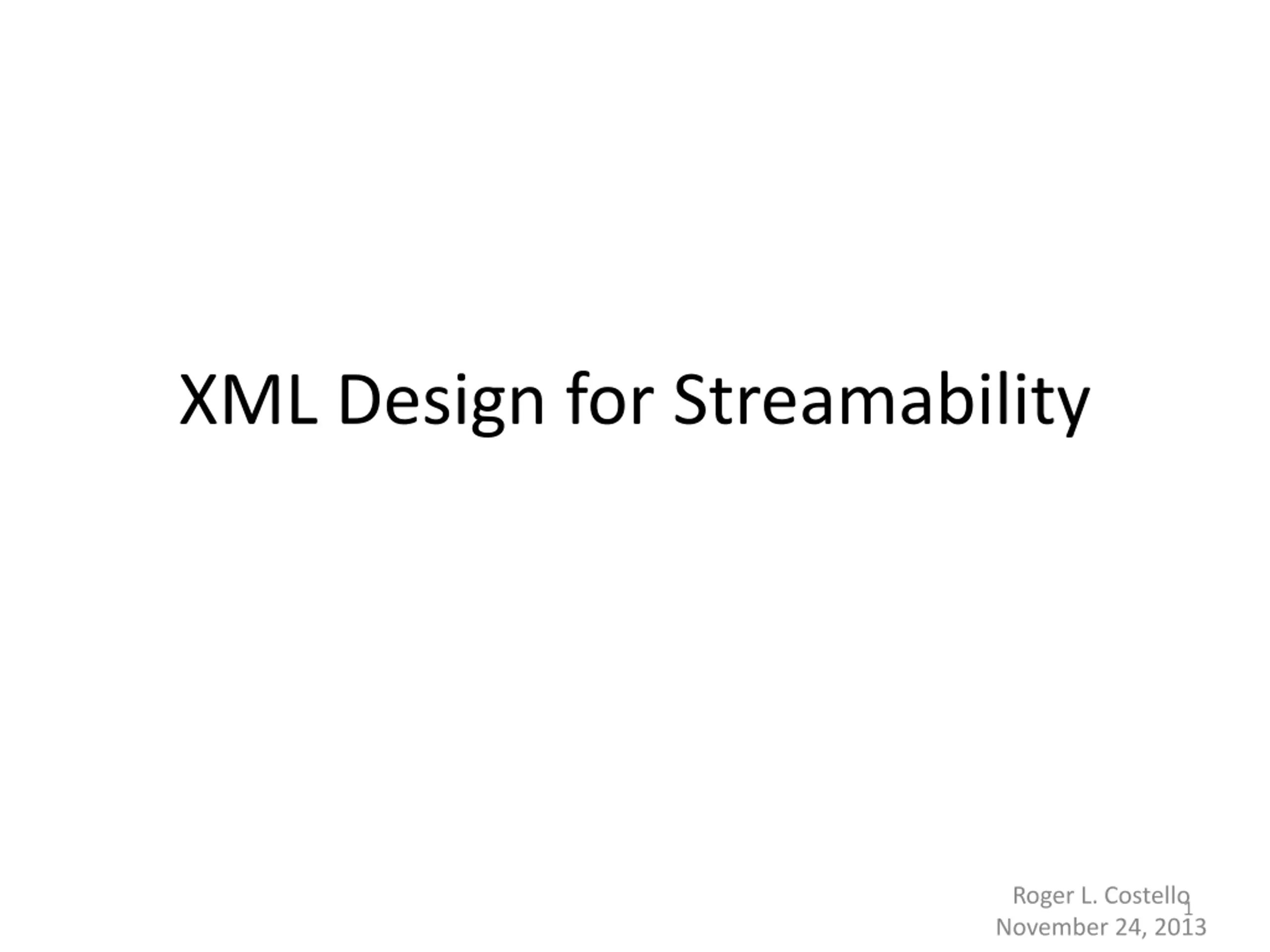 XML Design for Streamability

Roger L. Costello
November 24, 2013

1